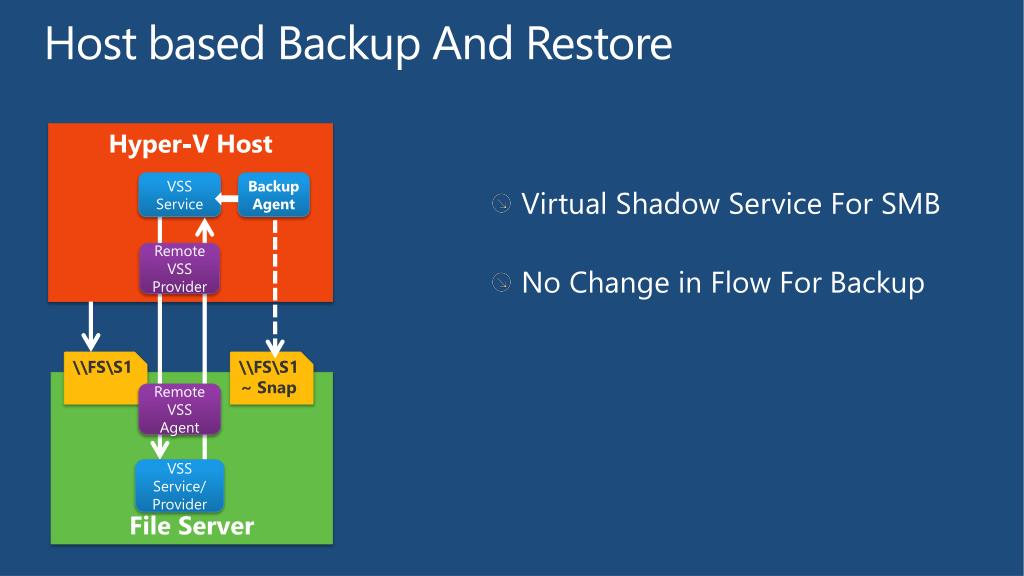 Host based Backup And Restore

Hyper-V Host

VSS Service

Backup Agent

Remote VSS Provider

\\FS\S1

\\FS\S1 ~ Snap

Remote VSS Agent

VSS Service/ Provider

File Server

Virtual Shadow Service For SMB

No Change in Flow For Backup